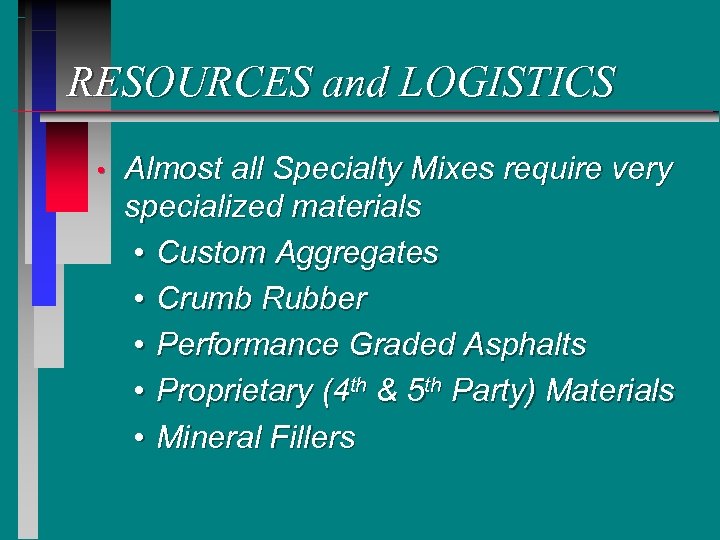 RESOURCES and LOGISTICS

• Almost all Specialty Mixes require very specialized materials

• Custom Aggregates
• Crumb Rubber
• Performance Graded Asphalts
• Proprietary ($4^{th}$ & $5^{th}$ Party) Materials
• Mineral Fillers